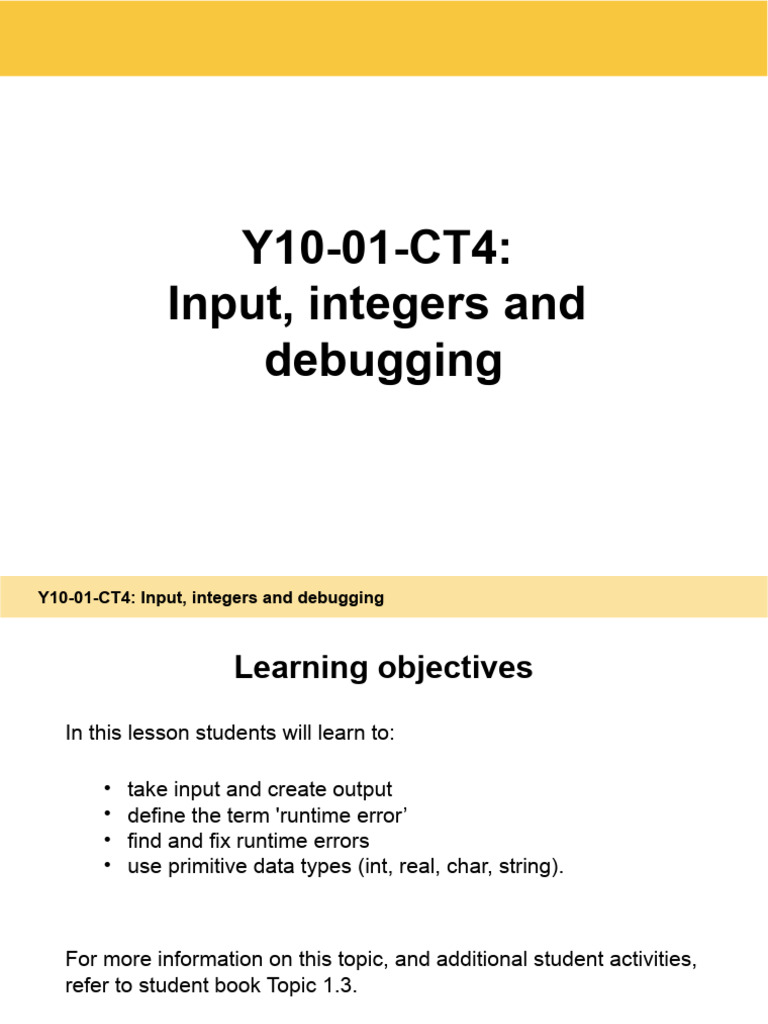 Y10-01-CT4:
Input, integers and debugging

Y10-01-CT4: Input, integers and debugging

Learning objectives

In this lesson students will learn to:

• take input and create output
• define the term 'runtime error’
• find and fix runtime errors
• use primitive data types (int, real, char, string).

For more information on this topic, and additional student activities, refer to student book Topic 1.3.